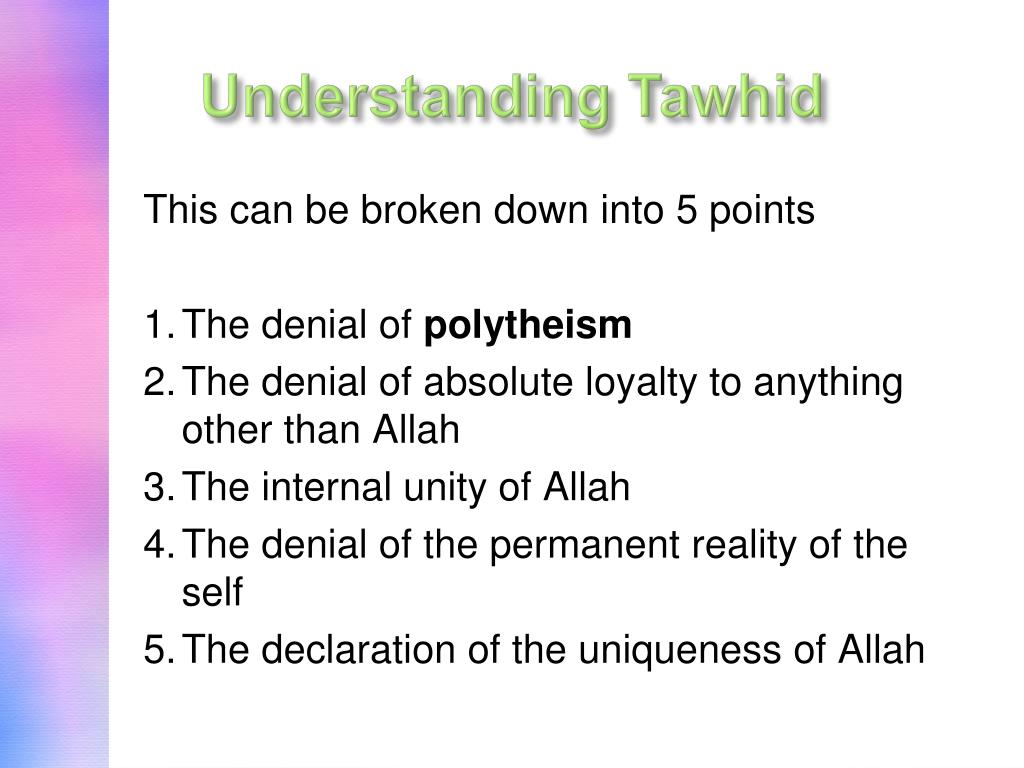 Understanding Tawhid

This can be broken down into 5 points

1. The denial of polytheism
2. The denial of absolute loyalty to anything other than Allah
3. The internal unity of Allah
4. The denial of the permanent reality of the self
5. The declaration of the uniqueness of Allah